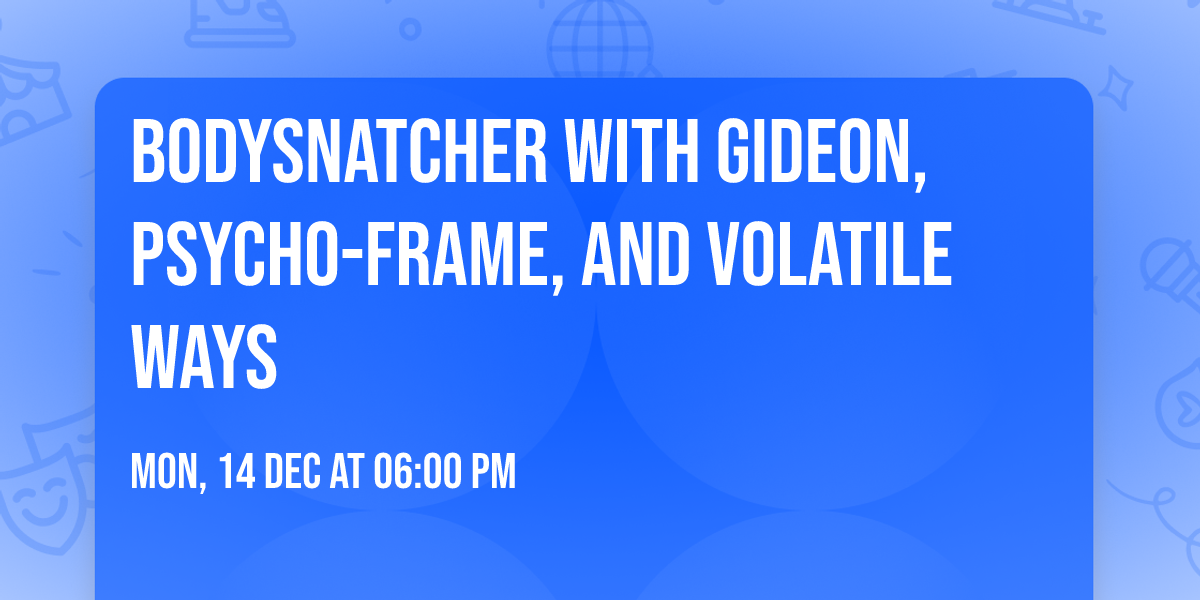 BODYSNATCHER WITH GIDEON, PSYCHO-FRAME, AND VOLATILE WAYS

MON, 14 DEC AT 06:00 PM